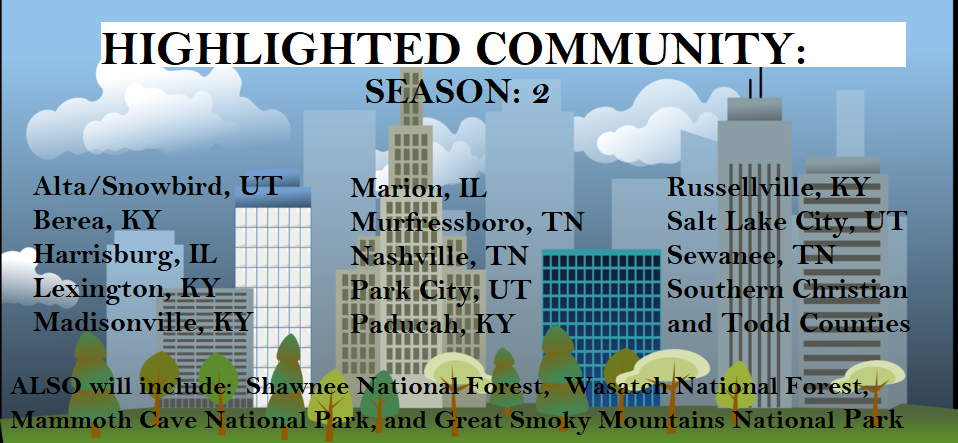 HIGHLIGHTED COMMUNITY:
SEASON: 2

Alta/Snowbird, UT
Berea, KY
Harrisburg, IL
Lexington, KY
Madisonville, KY

Marion, IL
Murfressboro, TN
Nashville, TN
Park City, UT
Paducah, KY

Russellville, KY
Salt Lake City, UT
Sewanee, TN
Southern Christian and Todd Counties

ALSO will include: Shawnee National Forest, Wasatch National Forest, Mammoth Cave National Park, and Great Smoky Mountains National Park